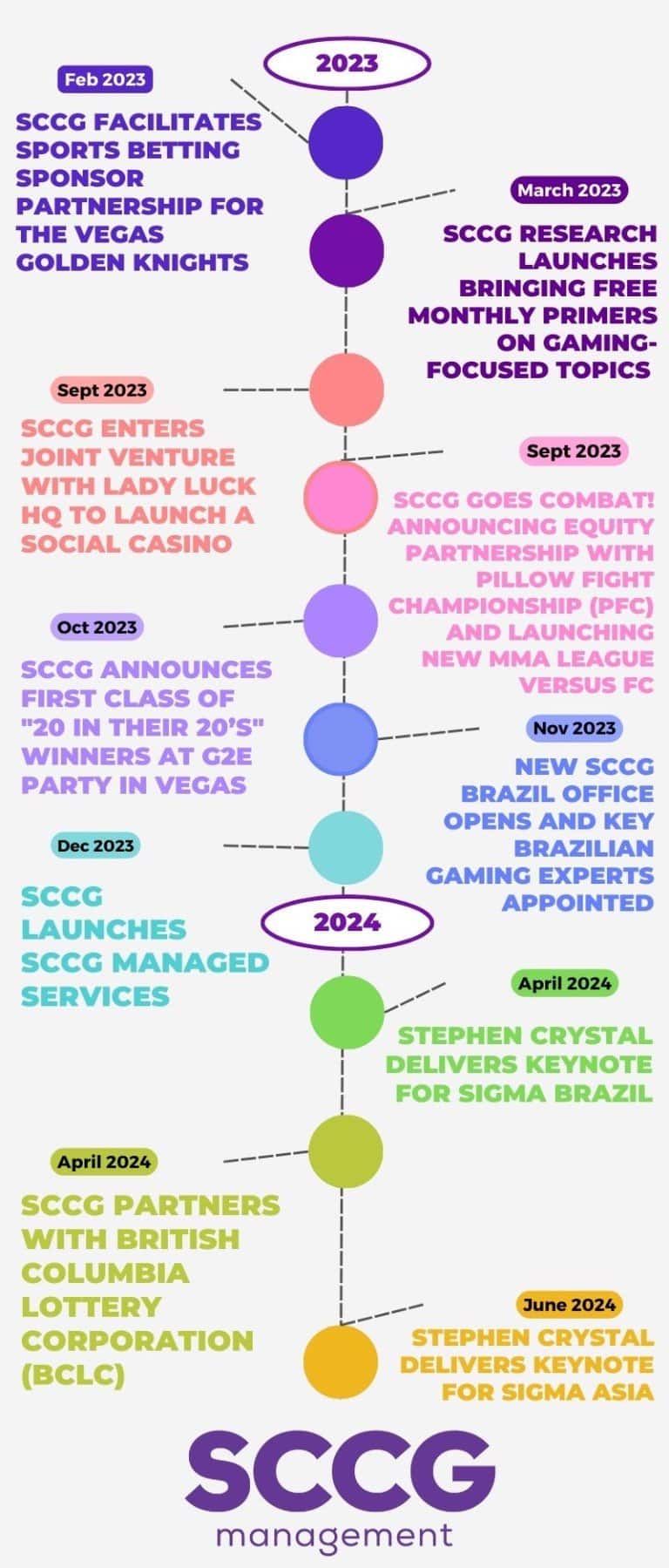 2023

Feb 2023

SCCG FACILITATES SPORTS BETTING SPONSOR PARTNERSHIP FOR THE VEGAS GOLDEN KNIGHTS

March 2023

SCCG RESEARCH LAUNCHES BRINGING FREE MONTHLY PRIMERS ON GAMING-FOCUSED TOPICS

Sept 2023

SCCG ENTERS JOINT VENTURE WITH LADY LUCK HQ TO LAUNCH A SOCIAL CASINO

Sept 2023

SCCG GOES COMBAT! ANNOUNCING EQUITY PARTNERSHIP WITH PILLOW FIGHT CHAMPIONSHIP (PFC) AND LAUNCHING NEW MMA LEAGUE VERSUS FC

Oct 2023

SCCG ANNOUNCES FIRST CLASS OF "20 IN THEIR 20'S" WINNERS AT G2E PARTY IN VEGAS

Nov 2023

NEW SCCG BRAZIL OFFICE OPENS AND KEY BRAZILIAN GAMING EXPERTS APPOINTED

Dec 2023

SCCG LAUNCHES SCCG MANAGED SERVICES

2024

April 2024

STEPHEN CRYSTAL DELIVERS KEYNOTE FOR SIGMA BRAZIL

April 2024

SCCG PARTNERS WITH BRITISH COLUMBIA LOTTERY CORPORATION (BCLC)

June 2024

STEPHEN CRYSTAL DELIVERS KEYNOTE FOR SIGMA ASIA

SCCG
management